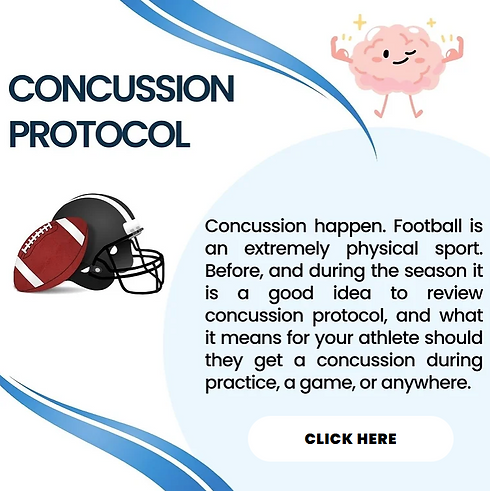 CONCUSSION PROTOCOL

Concussion happen. Football is an extremely physical sport. Before, and during the season it is a good idea to review concussion protocol, and what it means for your athlete should they get a concussion during practice, a game, or anywhere.

CLICK HERE